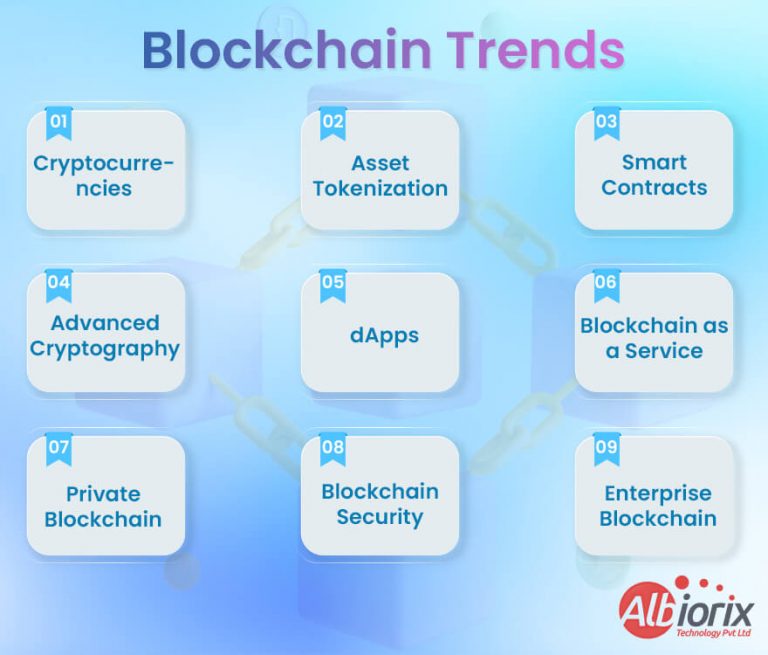 Blockchain Trends

01
Cryptocurrencies

02
Asset Tokenization

03
Smart Contracts

04
Advanced Cryptography

05
dApps

06
Blockchain as a Service

07
Private Blockchain

08
Blockchain Security

09
Enterprise Blockchain

Albiorix
Technology Pvt Ltd